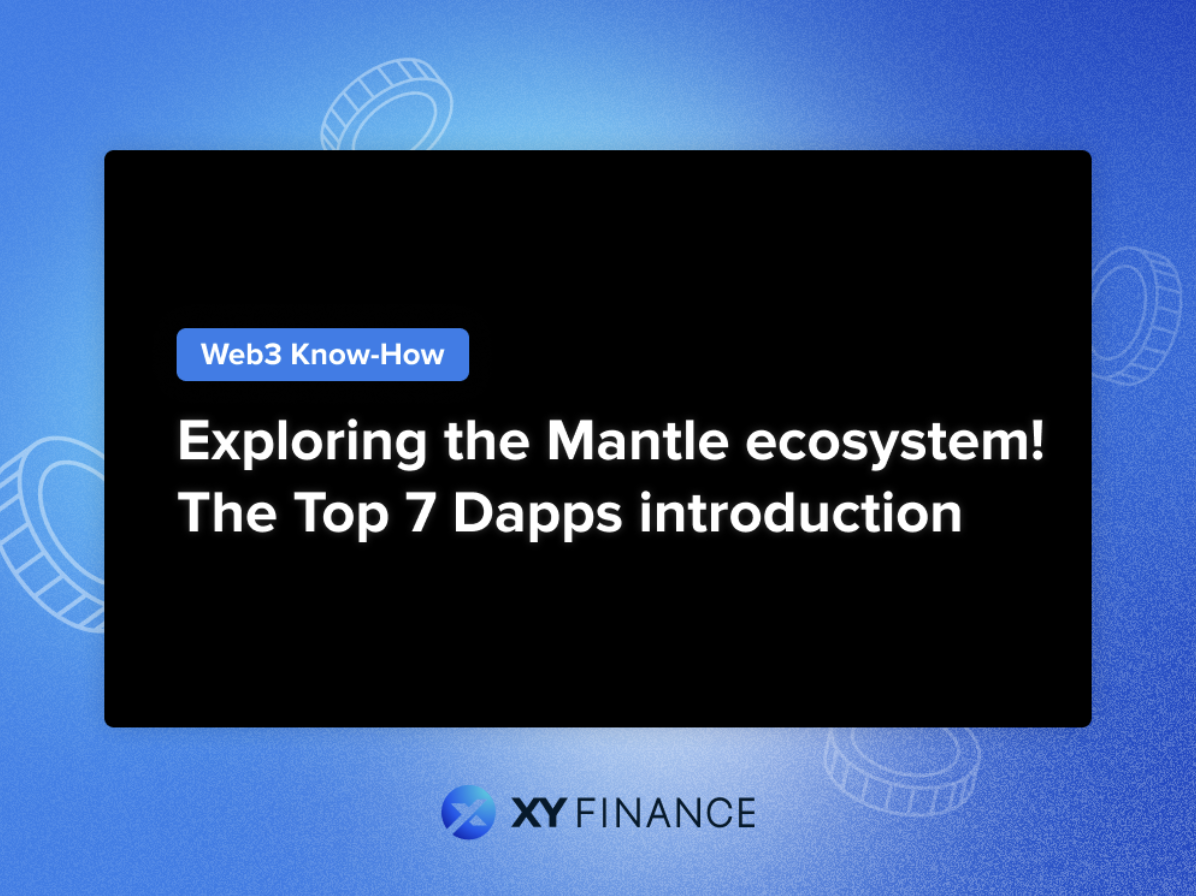 Web3 Know-How

Exploring the Mantle ecosystem! The Top 7 Dapps introduction

XY FINANCE